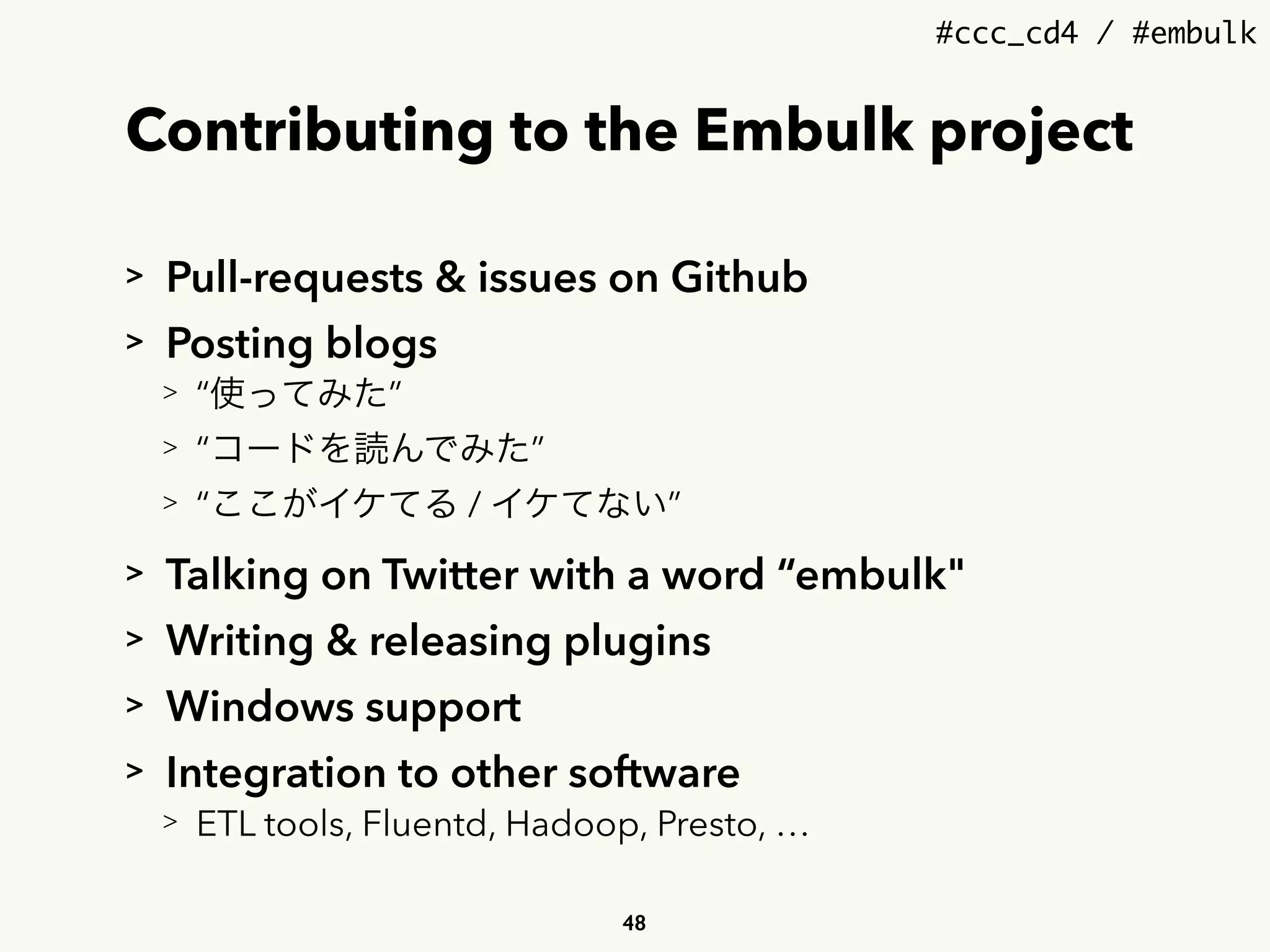 #ccc_cd4 / #embulk

Contributing to the Embulk project

> Pull-requests & issues on Github

> Posting blogs

> “使ってみた”

> “コードを読んでみた”

> “ここがイケてる / イケてない”

> Talking on Twitter with a word “embulk"

> Writing & releasing plugins

> Windows support

> Integration to other software

> ETL tools, Fluentd, Hadoop, Presto, …

48